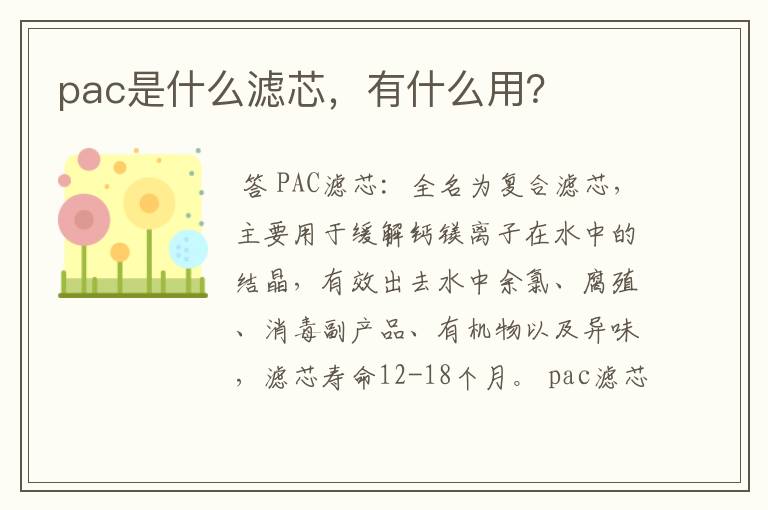 pac是什么滤芯，有什么用?

答 PAC滤芯：全名为复合滤芯，主要用于缓解钙镁离子在水中的结晶，有效出去水中余氯、腐殖、消毒副产品、有机物以及异味，滤芯寿命12-18个月。 pac滤芯